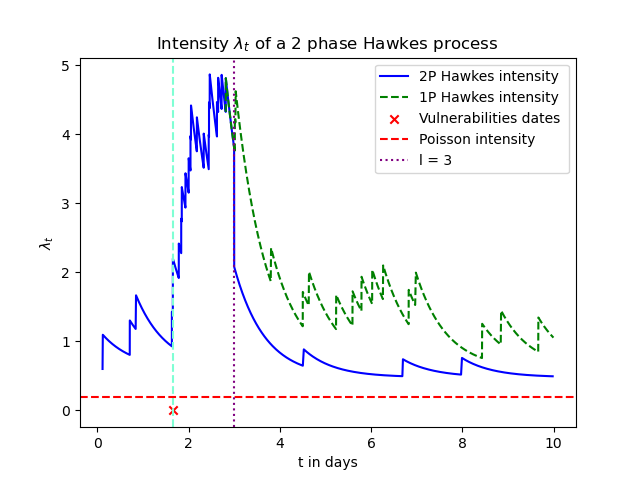 Intensity $\lambda_t$ of a 2 phase Hawkes process

2P Hawkes intensity
1P Hawkes intensity
Vulnerabilities dates
Poisson intensity
l = 3

$\lambda_t$

5
4
3
2
1
0

0
2
4
6
8
10

t in days